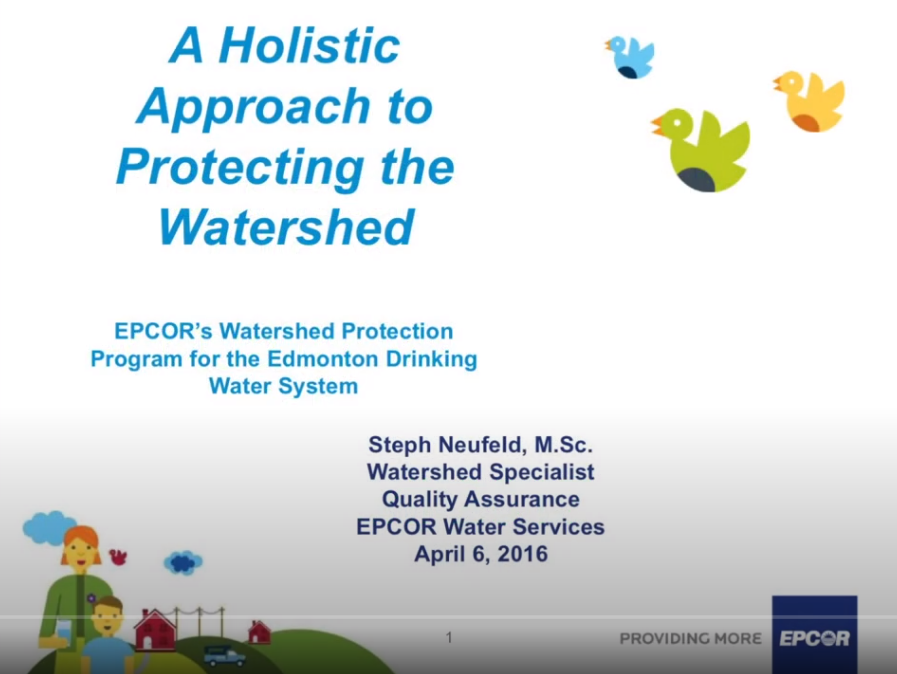 A Holistic Approach to Protecting the Watershed

EPCOR's Watershed Protection Program for the Edmonton Drinking Water System

Steph Neufeld, M.Sc.
Watershed Specialist
Quality Assurance
EPCOR Water Services
April 6, 2016

1

PROVIDING MORE EPCOR